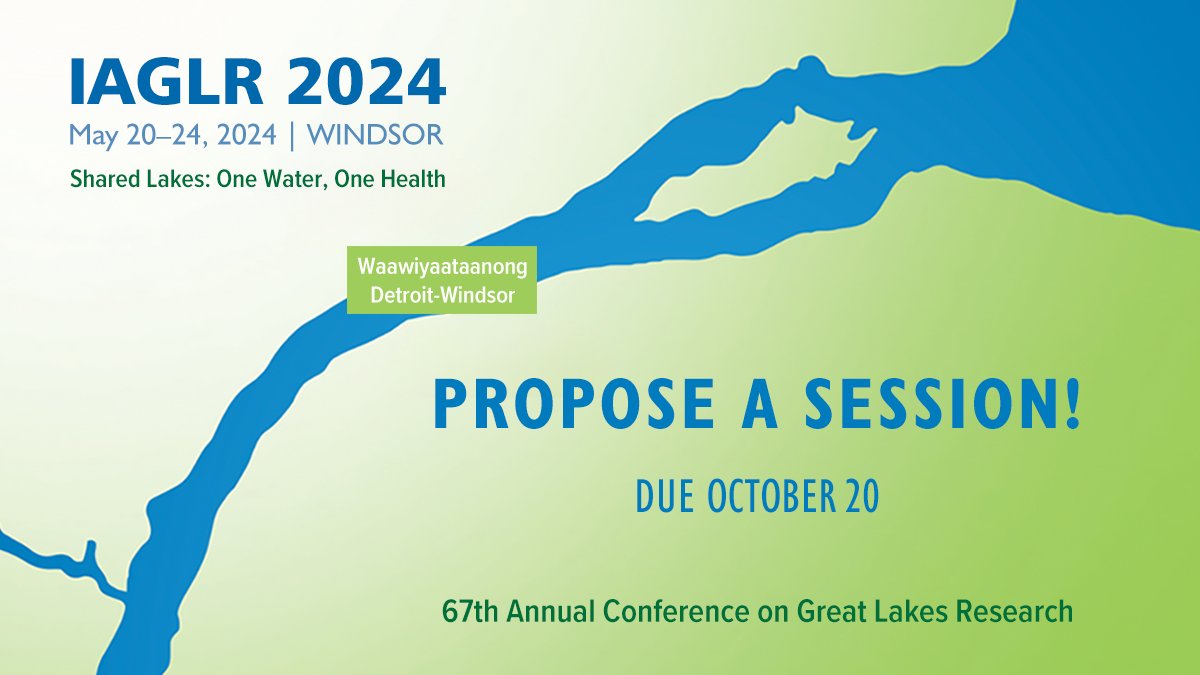 IAGLR 2024
May 20–24, 2024 | WINDSOR
Shared Lakes: One Water, One Health

Waawiyaataanong
Detroit-Windsor

PROPOSE A SESSION!

DUE OCTOBER 20

67th Annual Conference on Great Lakes Research